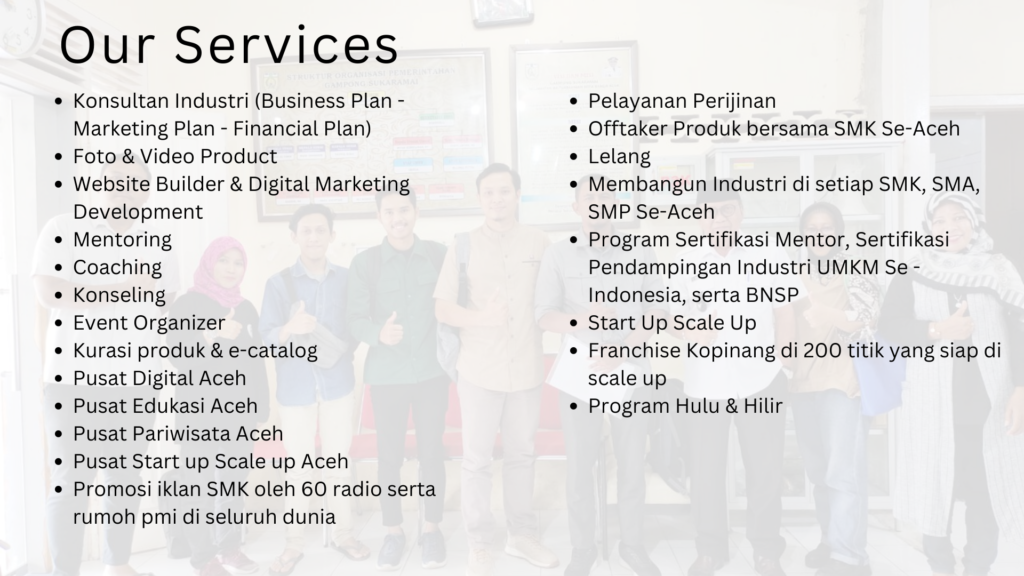 Our Services

- Konsultan Industri (Business Plan - Marketing Plan - Financial Plan)
- Foto & Video Product
- Website Builder & Digital Marketing Development
- Mentoring
- Coaching
- Konseling
- Event Organizer
- Kurasi produk & e-catalog
- Pusat Digital Aceh
- Pusat Edukasi Aceh
- Pusat Pariwisata Aceh
- Pusat Start up Scale up Aceh
- Promosi iklan SMK oleh 60 radio serta rumoh pmi di seluruh dunia

- Pelayanan Perijinan
- Offtaker Produk bersama SMK Se-Aceh
- Lelang
- Membangun Industri di setiap SMK, SMA, SMP Se-Aceh
- Program Sertifikasi Mentor, Sertifikasi Pendampingan Industri UMKM Se - Indonesia, serta BNSP
- Start Up Scale Up
- Franchise Kopinang di 200 titik yang siap di scale up
- Program Hulu & Hilir